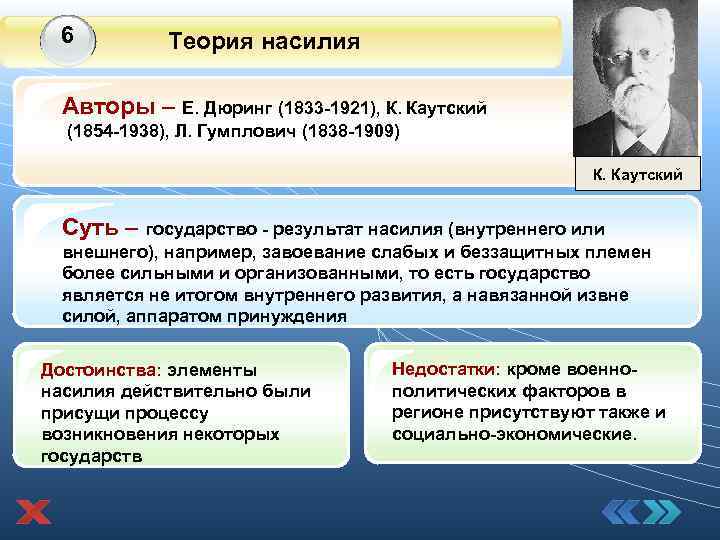 6

Теория насилия

Авторы – Е. Дюринг (1833-1921), К. Каутский (1854-1938), Л. Гумплович (1838-1909)

К. Каутский

Суть – государство - результат насилия (внутреннего или внешнего), например, завоевание слабых и беззащитных племен более сильными и организованными, то есть государство является не итогом внутреннего развития, а навязанной извне силой, аппаратом принуждения

Достоинства: элементы насилия действительно были присущи процессу возникновения некоторых государств

Недостатки: кроме военно-политических факторов в регионе присутствуют также и социально-экономические.